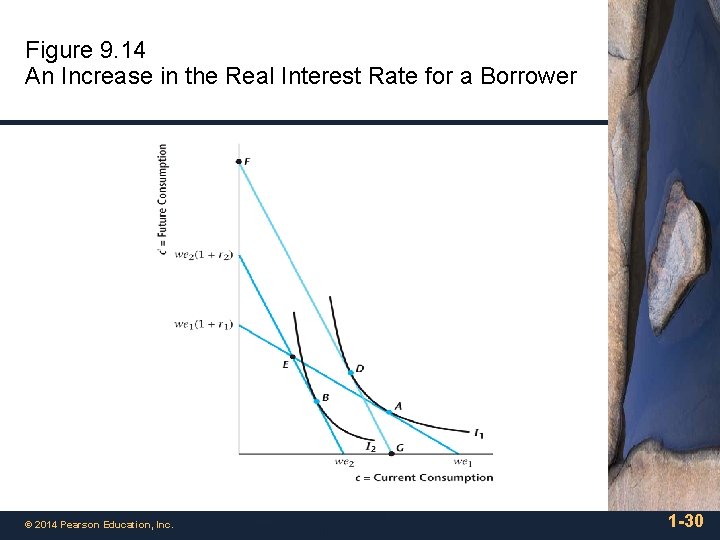 Figure 9.14
An Increase in the Real Interest Rate for a Borrower

c' = Future Consumption

F

$we_2(1 + r_2)$

$we_1(1 + r_1)$

E

D

B

A

$I_1$

$I_2$

G

$we_2$

$we_1$

c = Current Consumption

© 2014 Pearson Education, Inc.

1-30